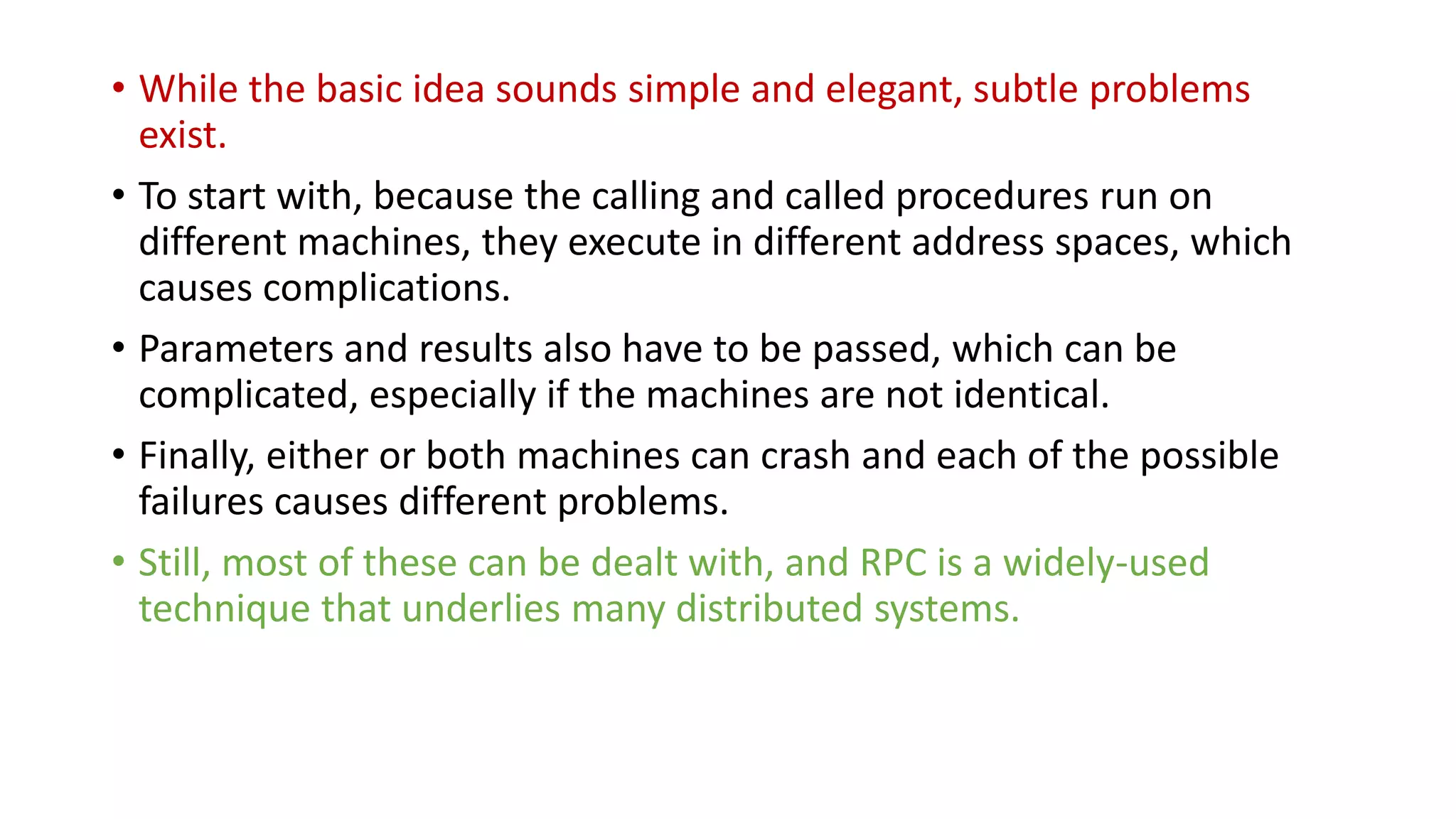 • While the basic idea sounds simple and elegant, subtle problems exist.

• To start with, because the calling and called procedures run on different machines, they execute in different address spaces, which causes complications.

• Parameters and results also have to be passed, which can be complicated, especially if the machines are not identical.

• Finally, either or both machines can crash and each of the possible failures causes different problems.

• Still, most of these can be dealt with, and RPC is a widely-used technique that underlies many distributed systems.